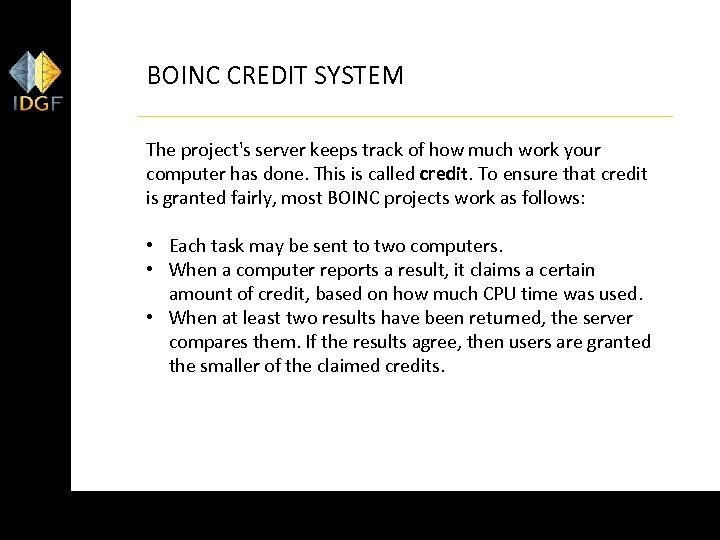 IDGF

BOINC CREDIT SYSTEM

The project's server keeps track of how much work your computer has done. This is called credit. To ensure that credit is granted fairly, most BOINC projects work as follows:

• Each task may be sent to two computers.
• When a computer reports a result, it claims a certain amount of credit, based on how much CPU time was used.
• When at least two results have been returned, the server compares them. If the results agree, then users are granted the smaller of the claimed credits.